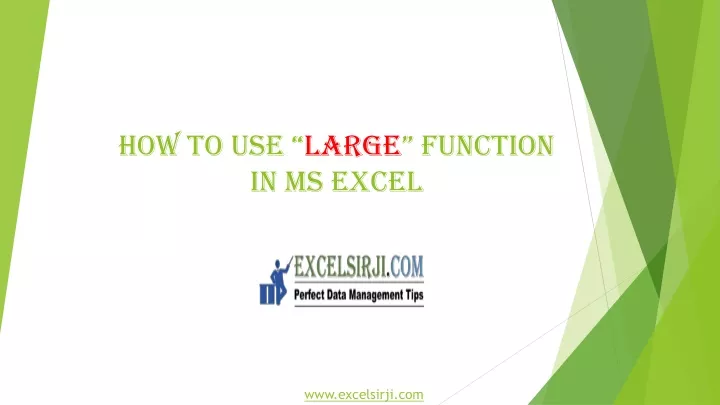 HOW TO USE “LARGE” FUNCTION IN MS EXCEL

EXCELSIRJI.COM
Perfect Data Management Tips

www.excelsirji.com